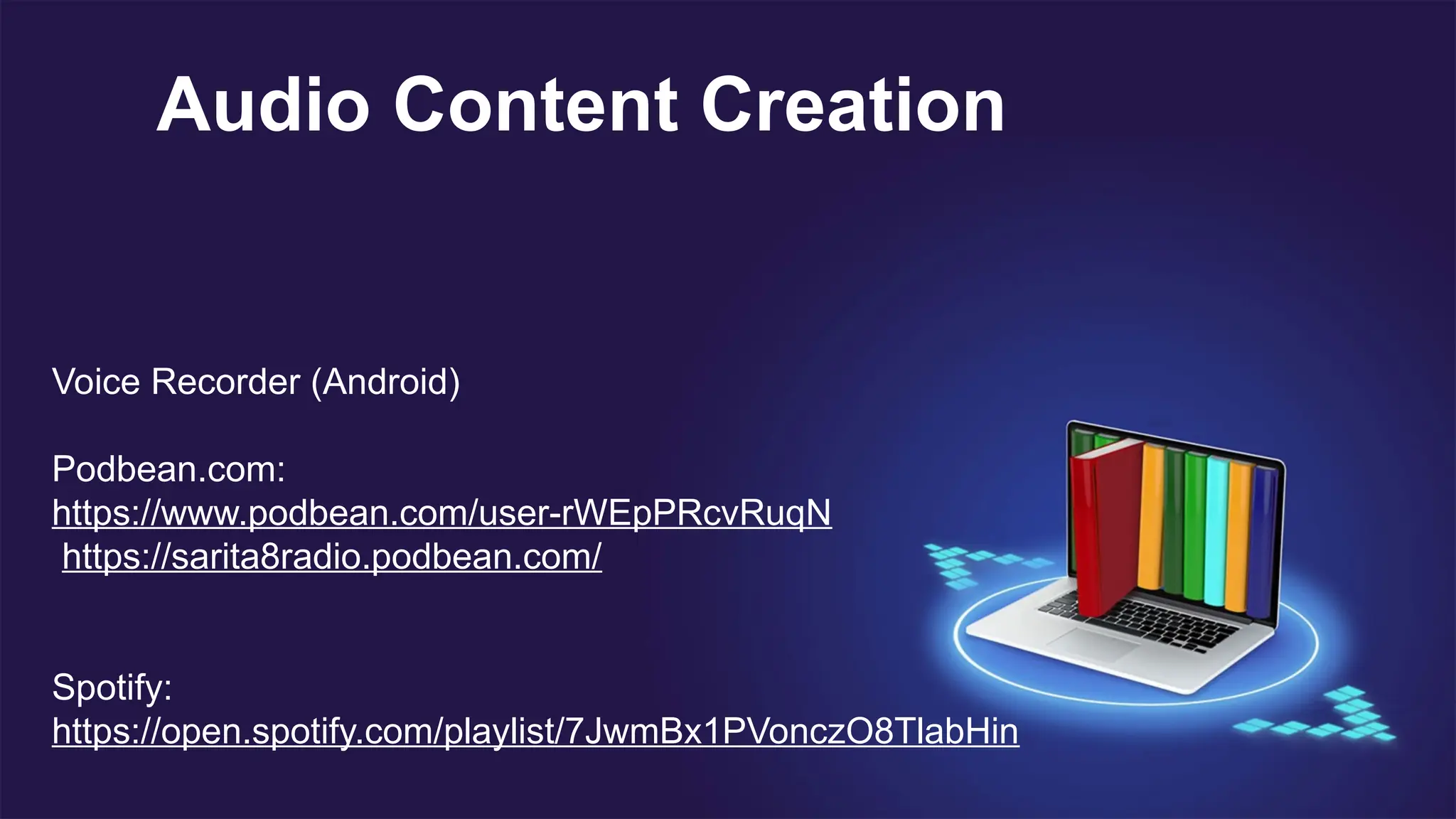 Audio Content Creation

Voice Recorder (Android)

Podbean.com:
https://www.podbean.com/user-rWEpPRcvRuqN
https://sarita8radio.podbean.com/

Spotify:
https://open.spotify.com/playlist/7JwmBx1PVonczO8TlabHin